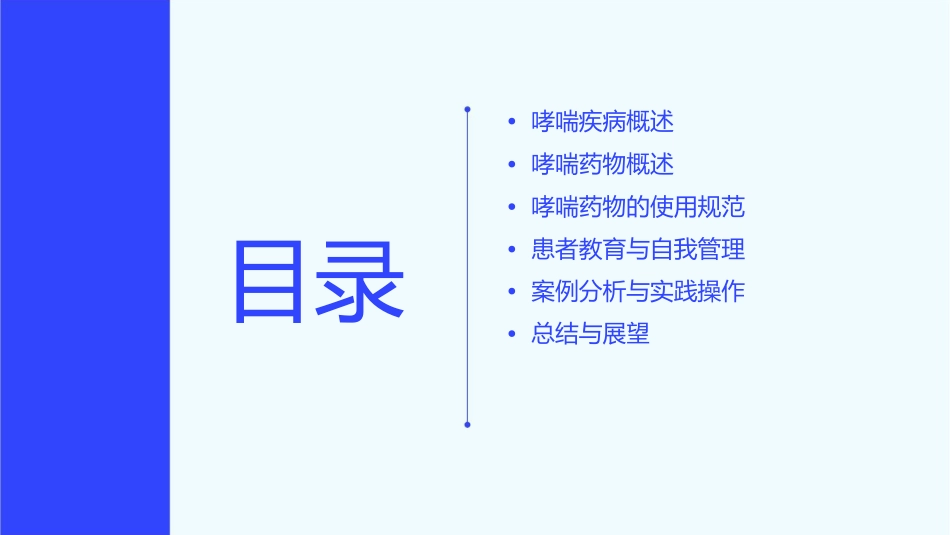 目录

- 哮喘疾病概述
- 哮喘药物概述
- 哮喘药物的使用规范
- 患者教育与自我管理
- 案例分析与实践操作
- 总结与展望